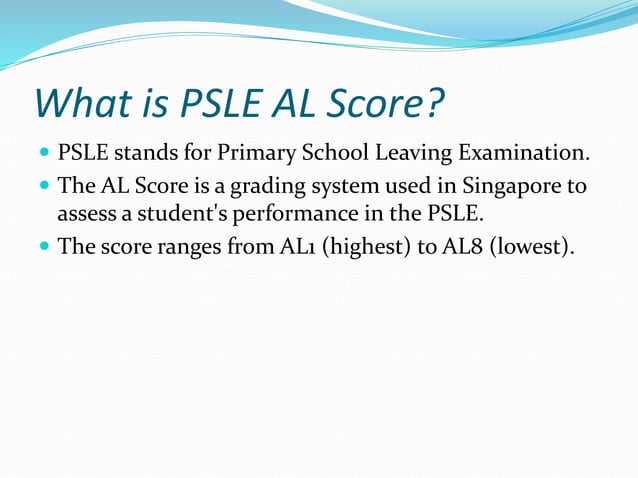 What is PSLE AL Score?

- PSLE stands for Primary School Leaving Examination.
- The AL Score is a grading system used in Singapore to assess a student's performance in the PSLE.
- The score ranges from AL1 (highest) to AL8 (lowest).